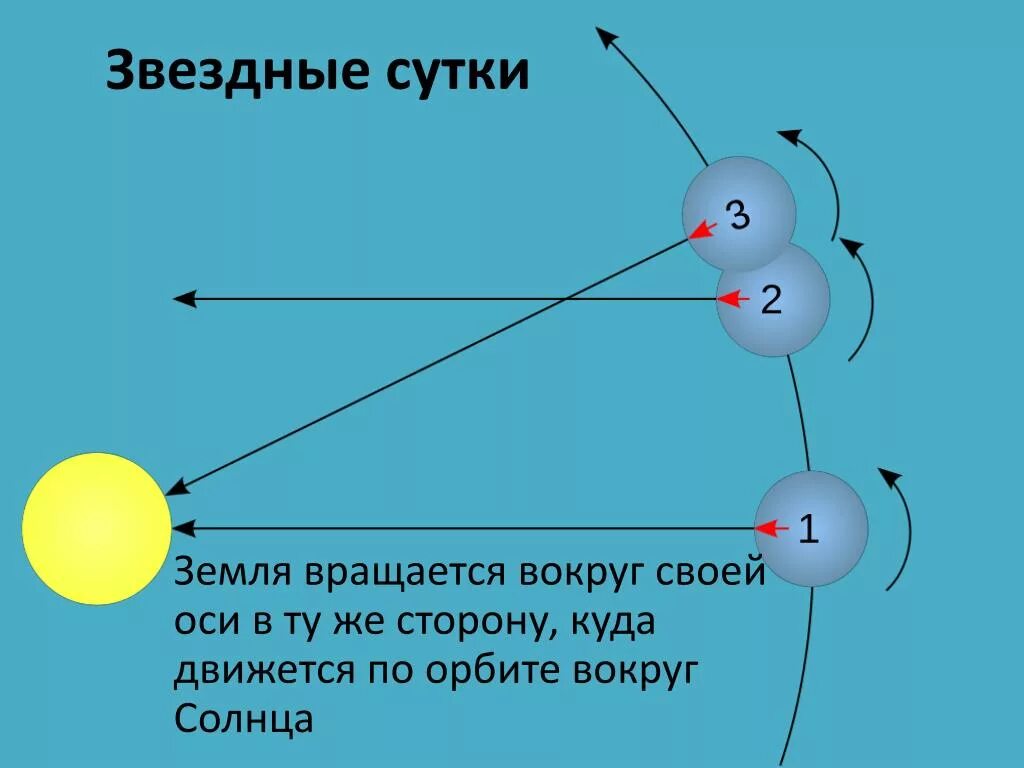 Звездные сутки

3

2

1

Земля вращается вокруг своей оси в ту же сторону, куда движется по орбите вокруг Солнца